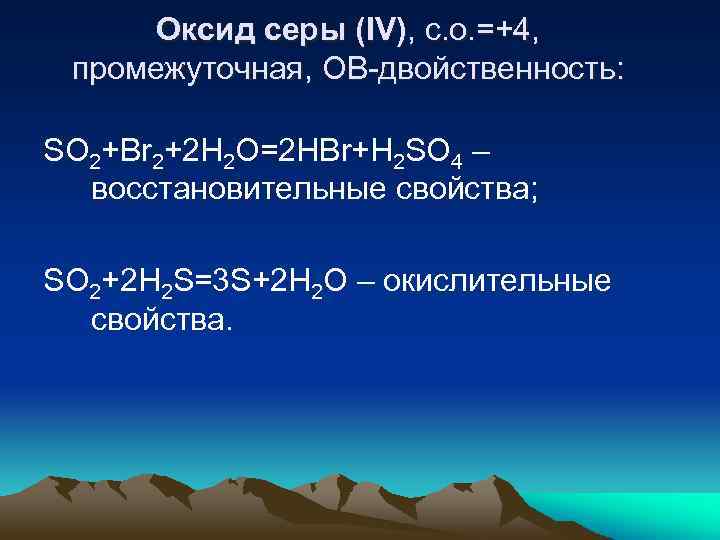 Оксид серы (IV), с.о.=+4, промежуточная, ОВ-двойственность:

$SO_2+Br_2+2H_2O=2HBr+H_2SO_4$ – восстановительные свойства;

$SO_2+2H_2S=3S+2H_2O$ – окислительные свойства.